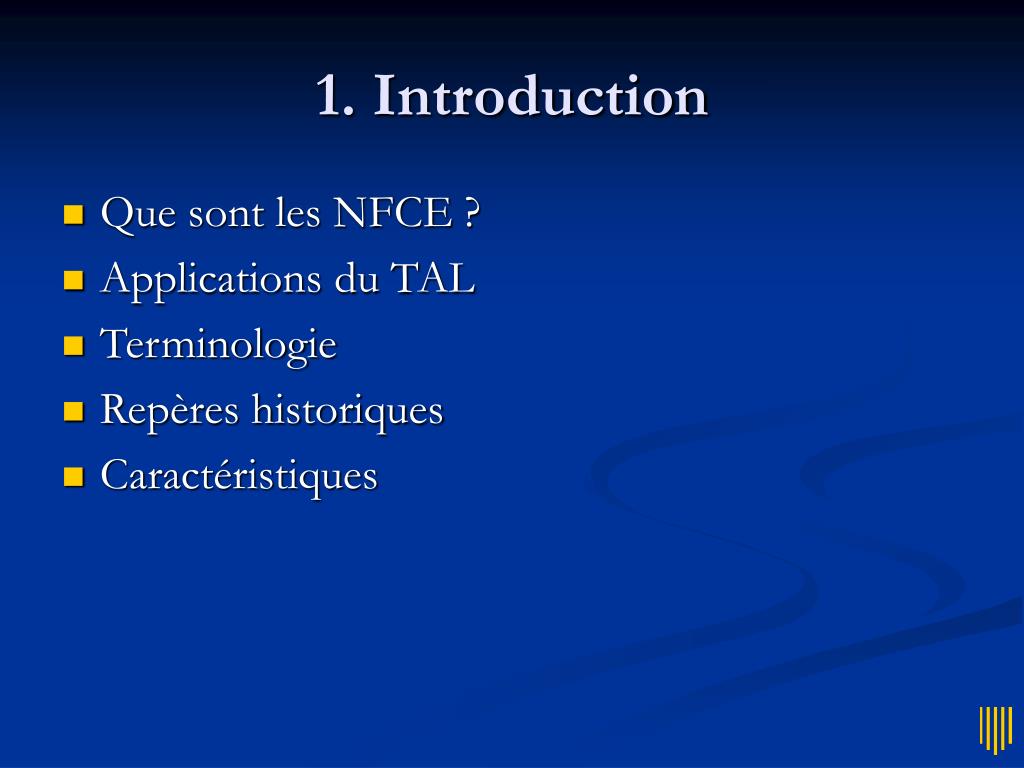 1. Introduction

- Que sont les NFCE ?
- Applications du TAL
- Terminologie
- Repères historiques
- Caractéristiques